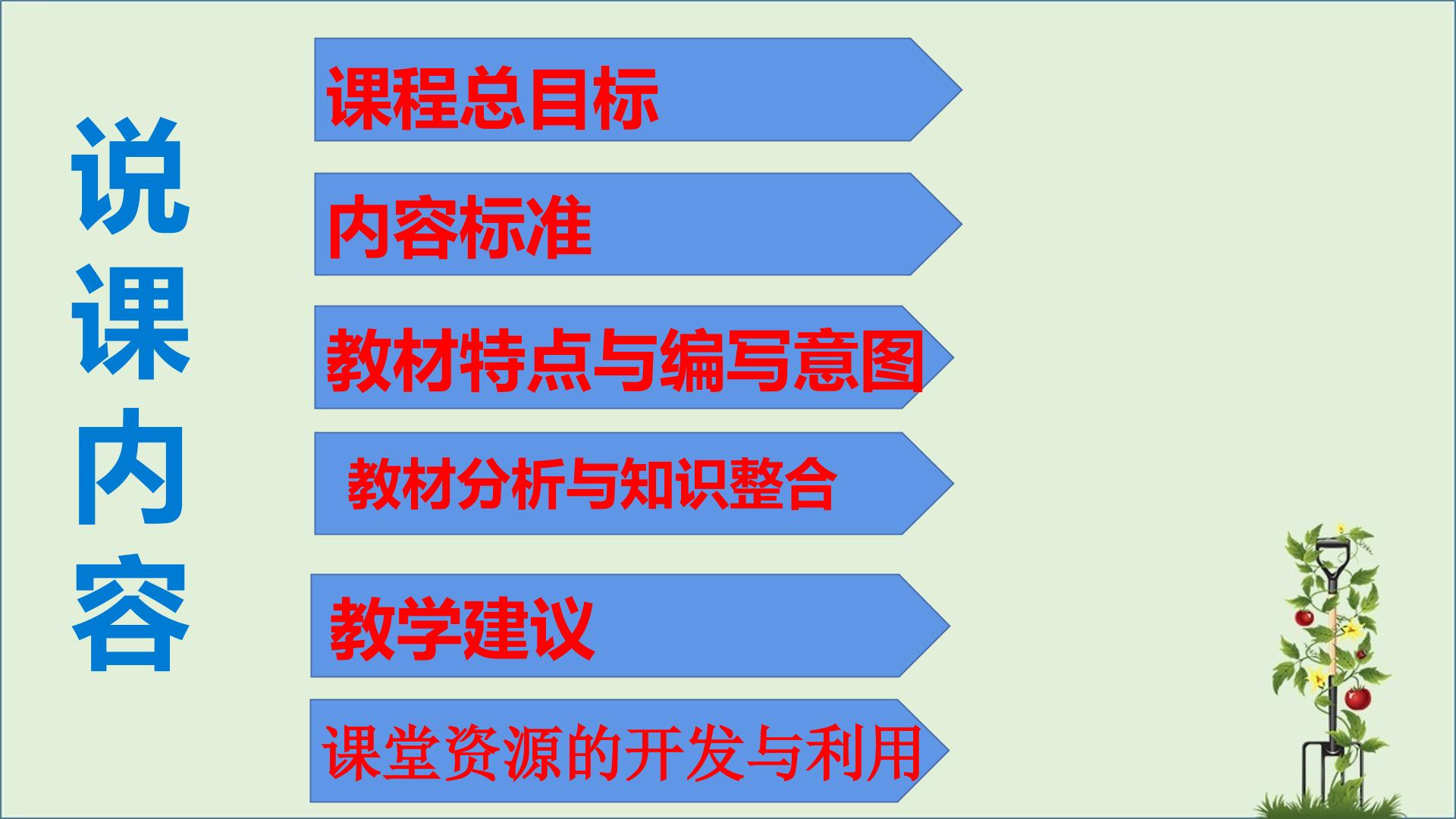 说课内容

课程总目标

内容标准

教材特点与编写意图

教材分析与知识整合

教学建议

课堂资源的开发与利用